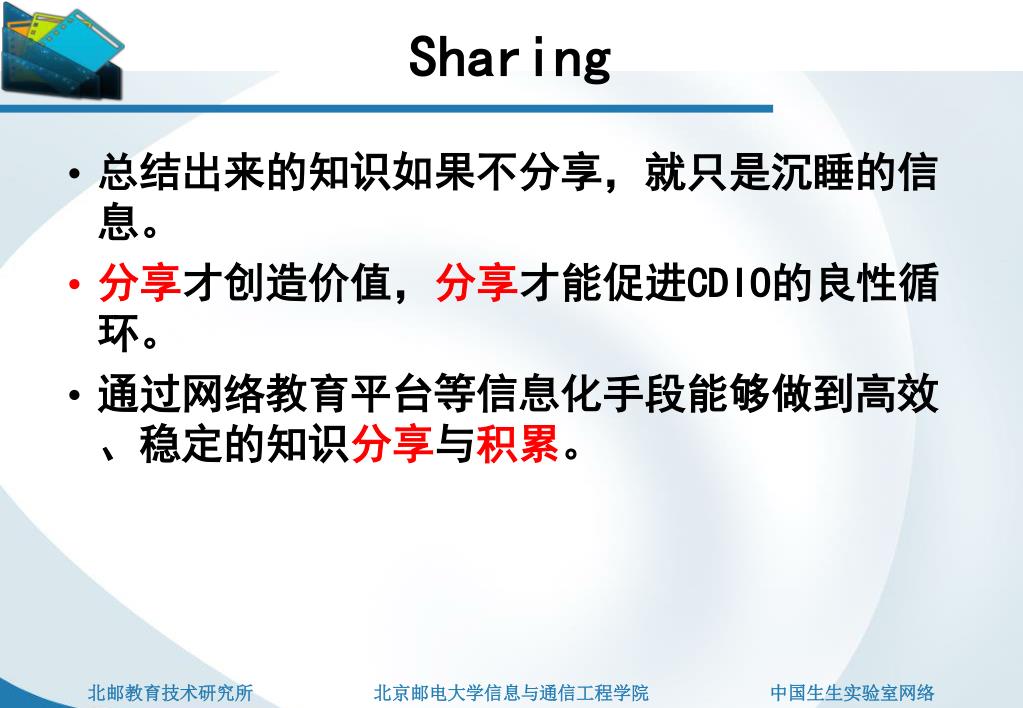 Sharing

• 总结出来的知识如果不分享，就只是沉睡的信息。

• 分享才创造价值，分享才能促进CDIO的良性循环。

• 通过网络教育平台等信息化手段能够做到高效、稳定的知识分享与积累。

北邮教育技术研究所　　北京邮电大学信息与通信工程学院　　中国生生实验室网络